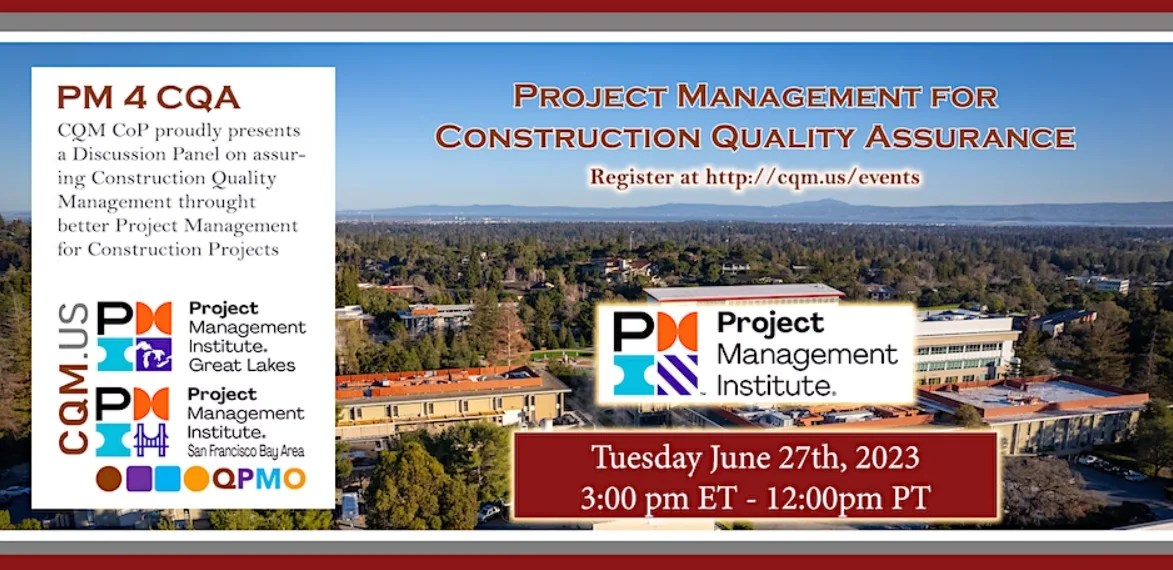 PM 4 CQA

CQM CoP proudly presents a Discussion Panel on assuring Construction Quality Management throught better Project Management for Construction Projects

CQM.US

Project Management Institute. Great Lakes

Project Management Institute. San Francisco Bay Area

QPMO

PROJECT MANAGEMENT FOR CONSTRUCTION QUALITY ASSURANCE

Register at http://cqm.us/events

Project Management Institute.

Tuesday June 27th, 2023
3:00 pm ET - 12:00pm PT